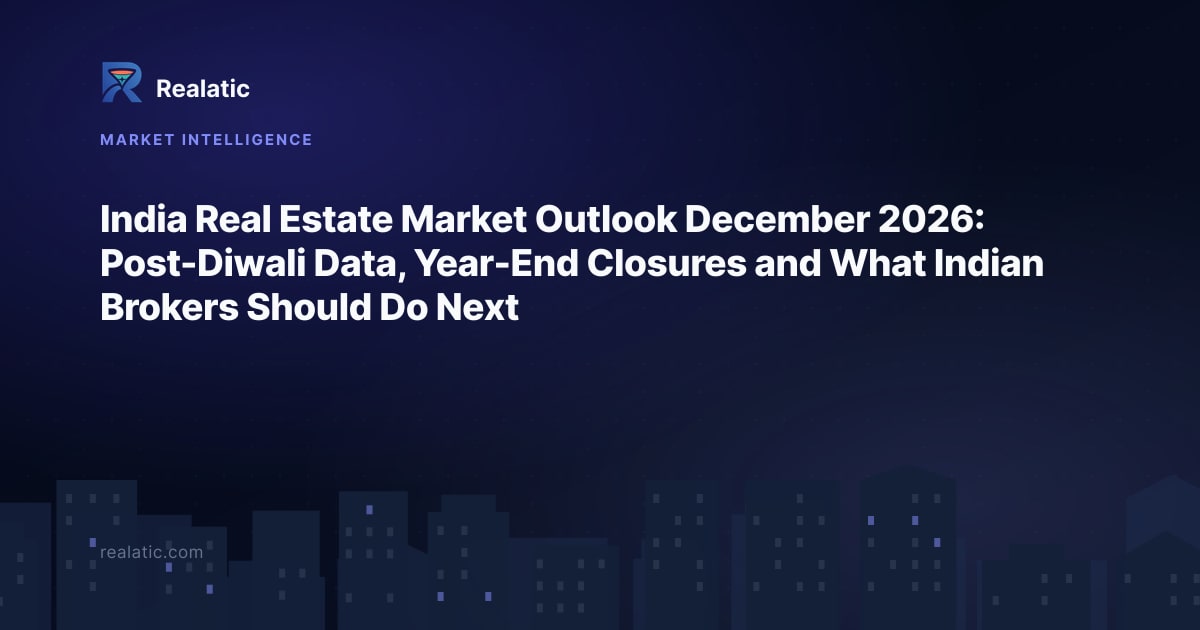 Realatic

MARKET INTELLIGENCE

India Real Estate Market Outlook December 2026: Post-Diwali Data, Year-End Closures and What Indian Brokers Should Do Next

realatic.com